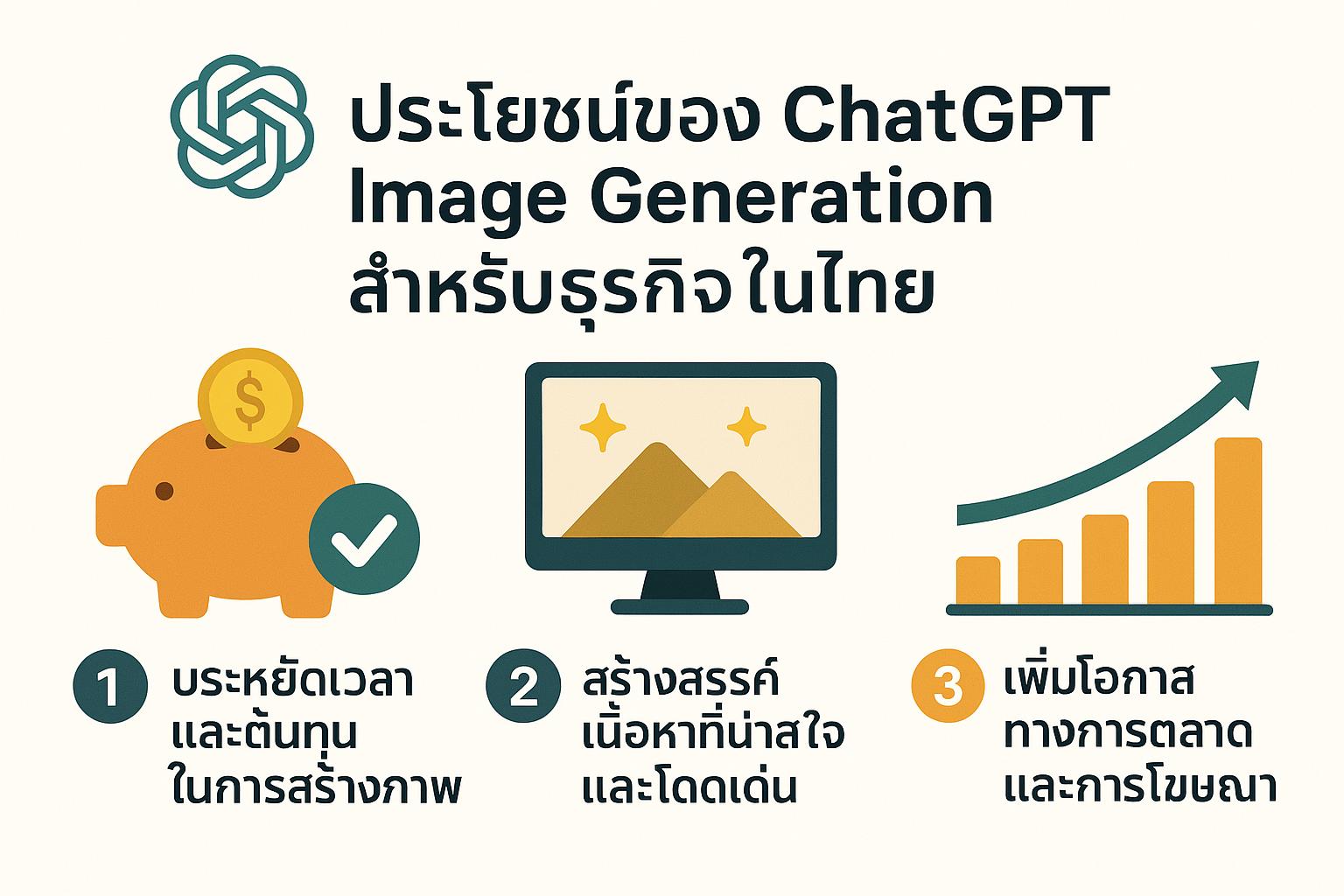 ประโยชน์ของ ChatGPT Image Generation สำหรับธุรกิจในไทย

$

1 ประหยัดเวลา และต้นทุน ในการสร้างภาพ

2 สร้างสรรค์ เนื้อหาที่น่าสใจ และโดดเด่น

3 เพิ่มโอกาส ทางการตลาด และการโฆษณา